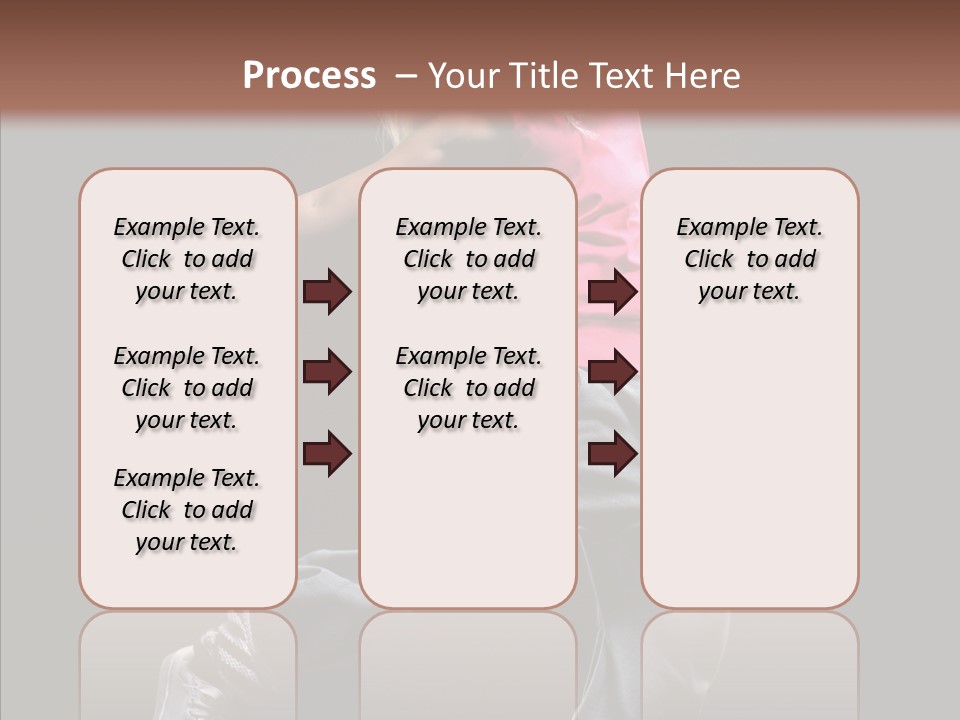 Process – Your Title Text Here

Example Text. Click to add your text.

Example Text. Click to add your text.

Example Text. Click to add your text.

Example Text. Click to add your text.

Example Text. Click to add your text.

Example Text. Click to add your text.